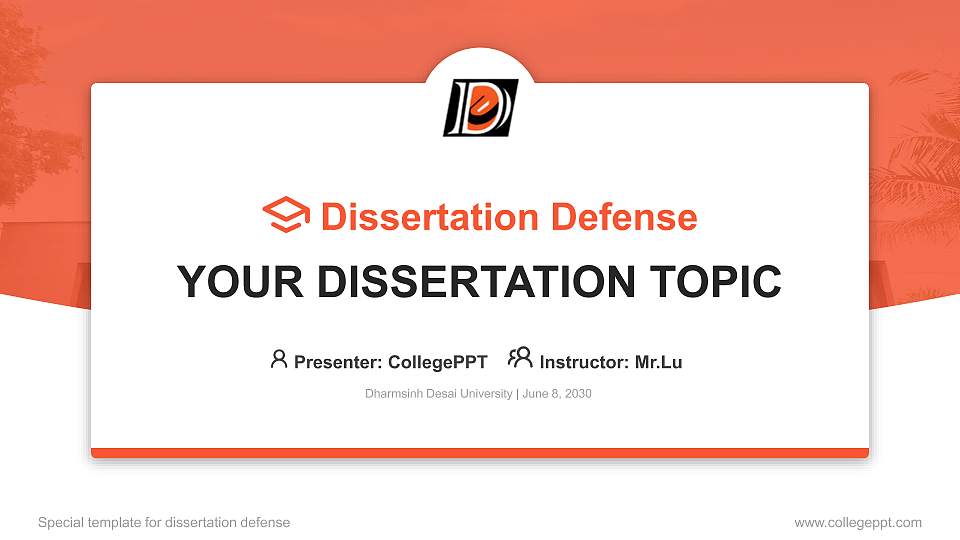 Dissertation Defense

YOUR DISSERTATION TOPIC

Presenter: CollegePPT Instructor: Mr.Lu

Dharmsinh Desai University | June 8, 2030

Special template for dissertation defense

www.collegeppt.com